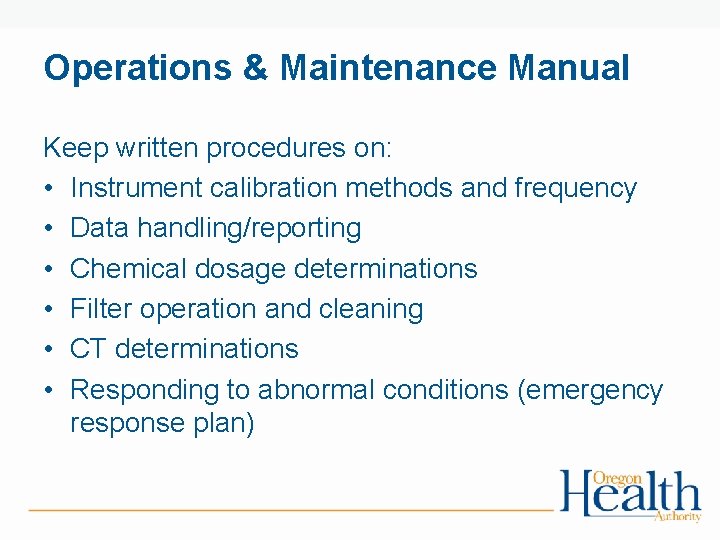 Operations & Maintenance Manual

Keep written procedures on:
• Instrument calibration methods and frequency
• Data handling/reporting
• Chemical dosage determinations
• Filter operation and cleaning
• CT determinations
• Responding to abnormal conditions (emergency response plan)

Oregon Health Authority